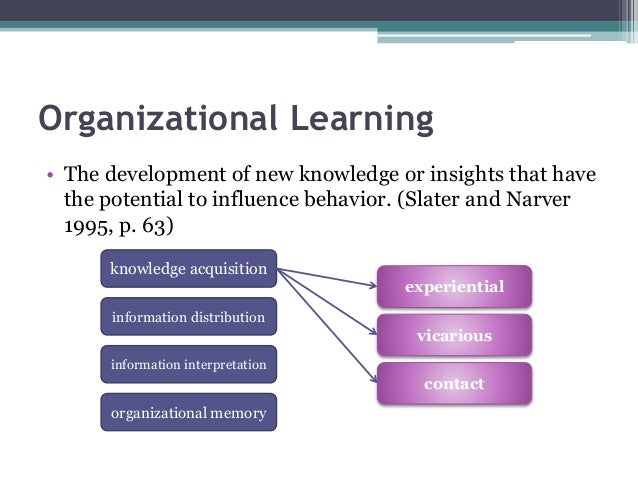 Organizational Learning

• The development of new knowledge or insights that have the potential to influence behavior. (Slater and Narver 1995, p. 63)

knowledge acquisition

information distribution

information interpretation

organizational memory

experiential

vicarious

contact